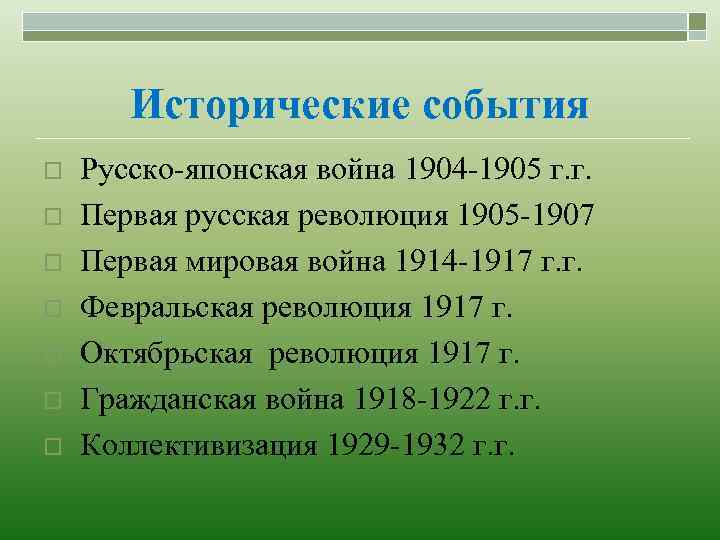 Исторические события

Русско-японская война 1904-1905 г.г.

Первая русская революция 1905-1907

Первая мировая война 1914-1917 г.г.

Февральская революция 1917 г.

Октябрьская революция 1917 г.

Гражданская война 1918-1922 г.г.

Коллективизация 1929-1932 г.г.